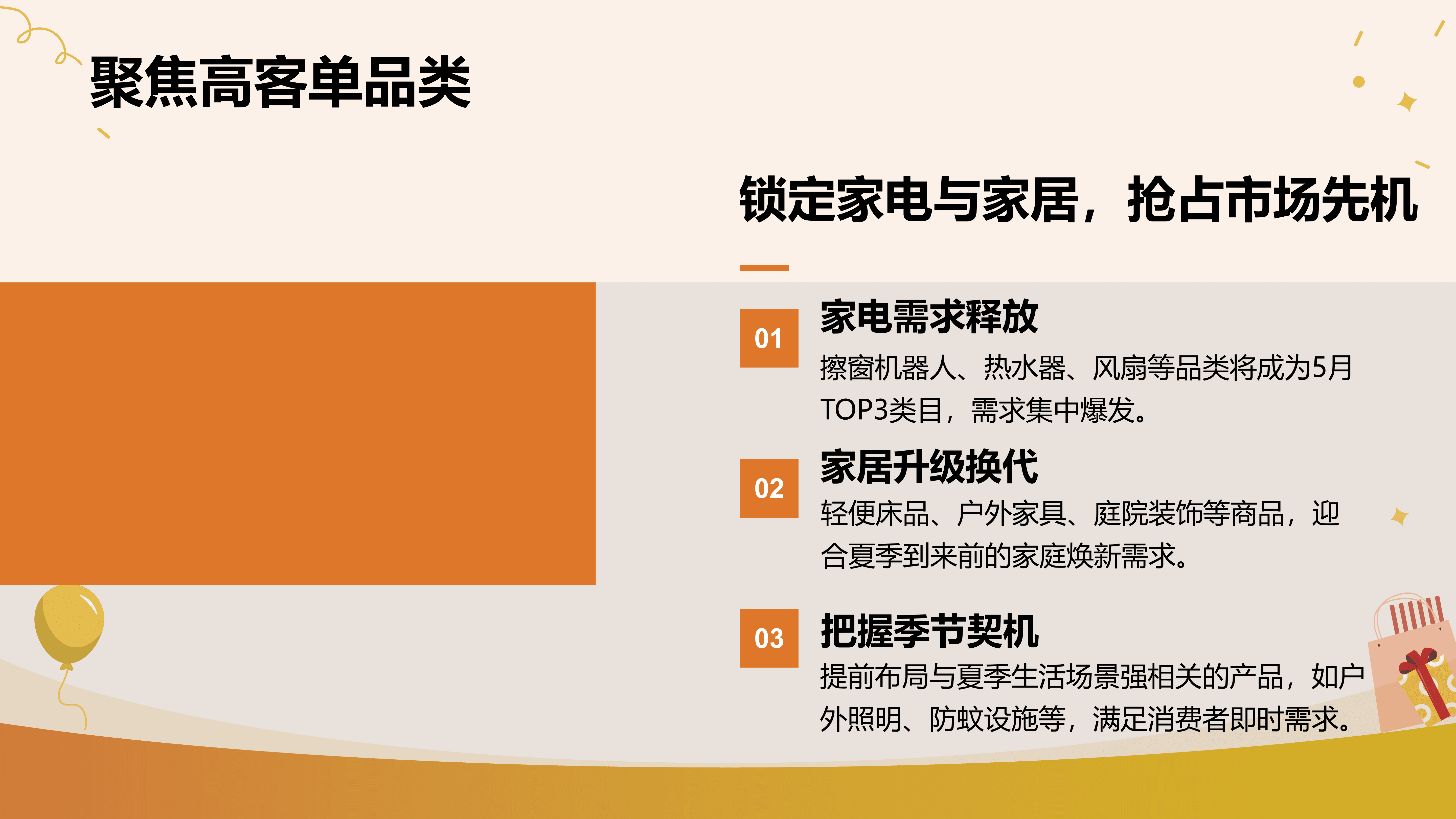 聚焦高客单品类

锁定家电与家居，抢占市场先机

01
家电需求释放
擦窗机器人、热水器、风扇等品类将成为5月TOP3类目，需求集中爆发。

02
家居升级换代
轻便床品、户外家具、庭院装饰等商品，迎合夏季到来前的家庭焕新需求。

03
把握季节契机
提前布局与夏季生活场景强相关的产品，如户外照明、防蚊设施等，满足消费者即时需求。